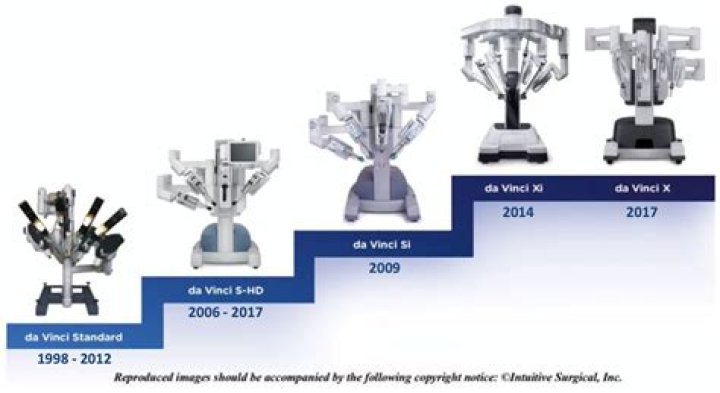 da Vinci Standard
1998 - 2012

da Vinci S-HD
2006 - 2017

da Vinci Si
2009

da Vinci Xi
2014

da Vinci X
2017

Reproduced images should be accompanied by the following copyright notice: ©Intuitive Surgical, Inc.